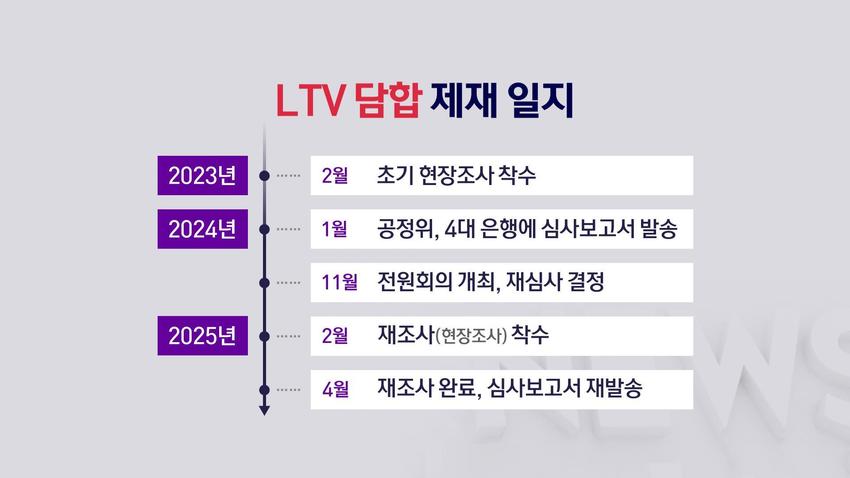 LTV 담합 제재 일지

2023년
2월 초기 현장조사 착수

2024년
1월 공정위, 4대 은행에 심사보고서 발송

11월 전원회의 개최, 재심사 결정

2025년
2월 재조사(현장조사) 착수

4월 재조사 완료, 심사보고서 재발송

NEWS